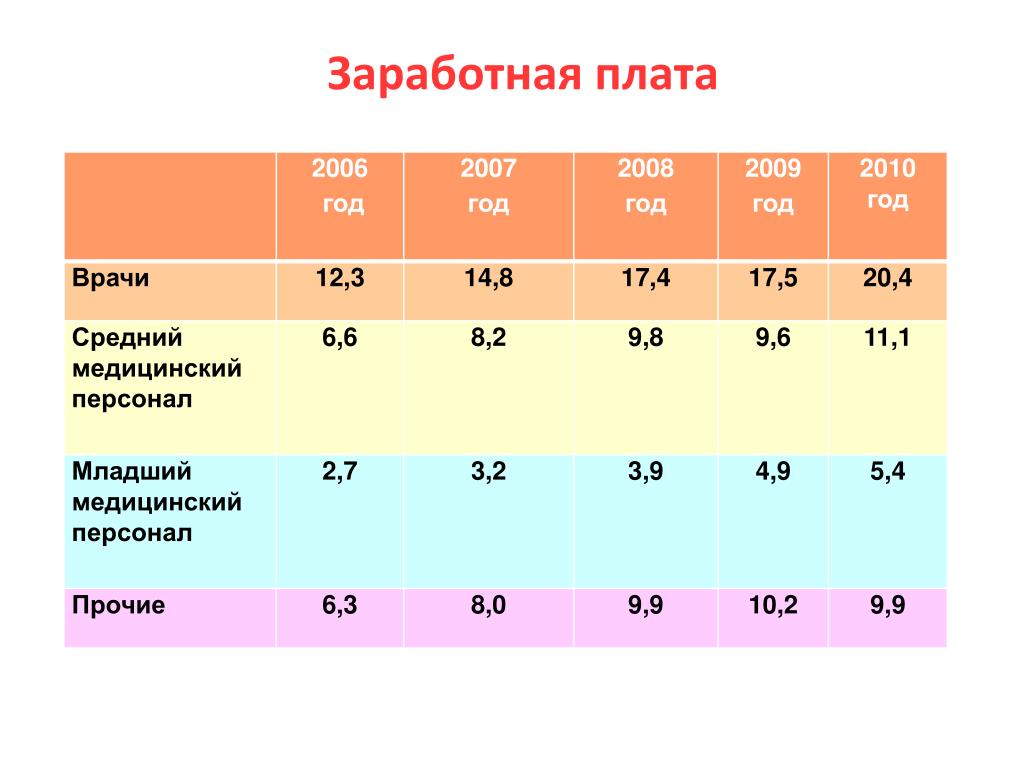 Заработная плата

| | 2006 год | 2007 год | 2008 год | 2009 год | 2010 год |
|---|---|---|---|---|---|
| Врачи | 12,3 | 14,8 | 17,4 | 17,5 | 20,4 |
| Средний медицинский персонал | 6,6 | 8,2 | 9,8 | 9,6 | 11,1 |
| Младший медицинский персонал | 2,7 | 3,2 | 3,9 | 4,9 | 5,4 |
| Прочие | 6,3 | 8,0 | 9,9 | 10,2 | 9,9 |